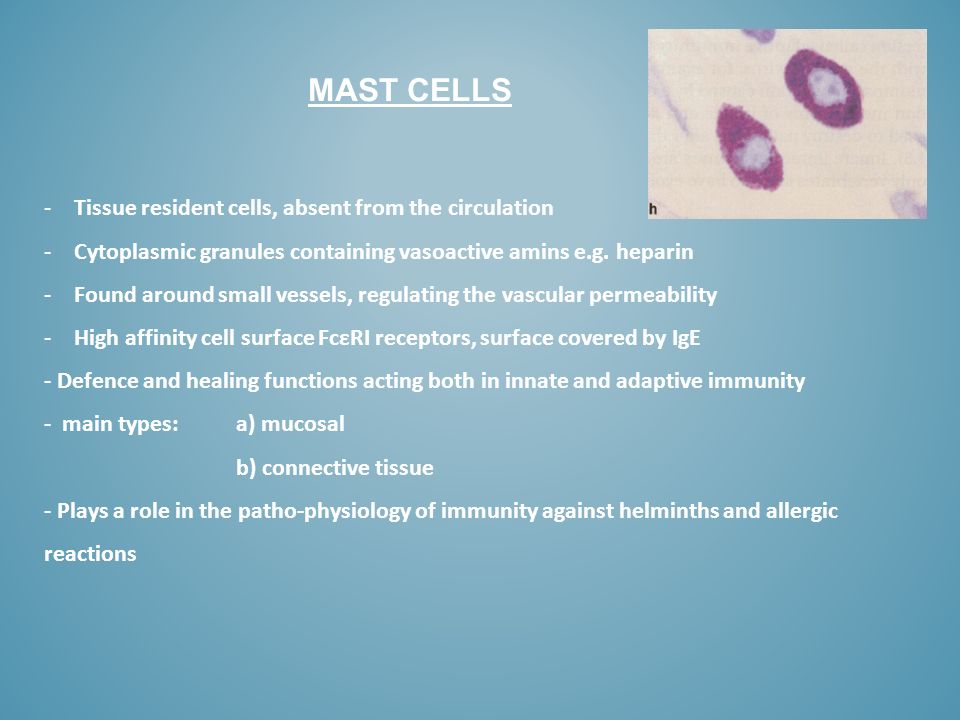 MAST CELLS

h

- Tissue resident cells, absent from the circulation
- Cytoplasmic granules containing vasoactive amins e.g. heparin
- Found around small vessels, regulating the vascular permeability
- High affinity cell surface FcεRI receptors, surface covered by IgE
- Defence and healing functions acting both in innate and adaptive immunity
- main types: a) mucosal
b) connective tissue
- Plays a role in the patho-physiology of immunity against helminths and allergic reactions